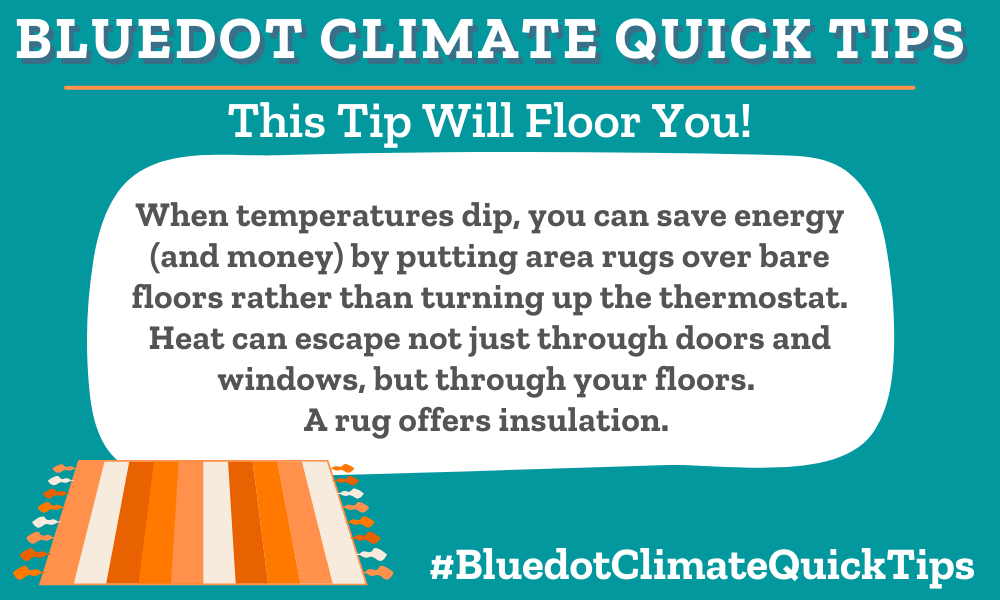 BLUEDOT CLIMATE QUICK TIPS

This Tip Will Floor You!

When temperatures dip, you can save energy (and money) by putting area rugs over bare floors rather than turning up the thermostat. Heat can escape not just through doors and windows, but through your floors.
A rug offers insulation.

#BluedotClimateQuickTips